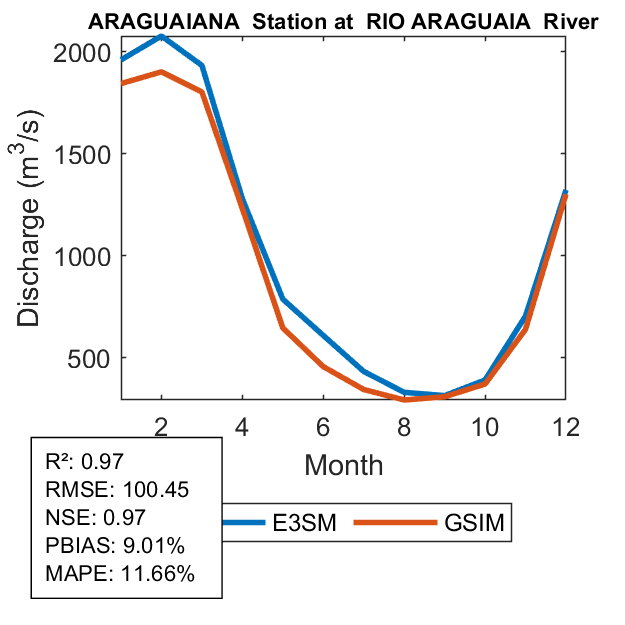 ARAGUAIANA Station at RIO ARAGUAIA River

Discharge ($m^3/s$)

2000
1500
1000
500

2
4
6
8
10
12

Month

R²: 0.97
RMSE: 100.45
NSE: 0.97
PBIAS: 9.01%
MAPE: 11.66%

E3SM
GSIM